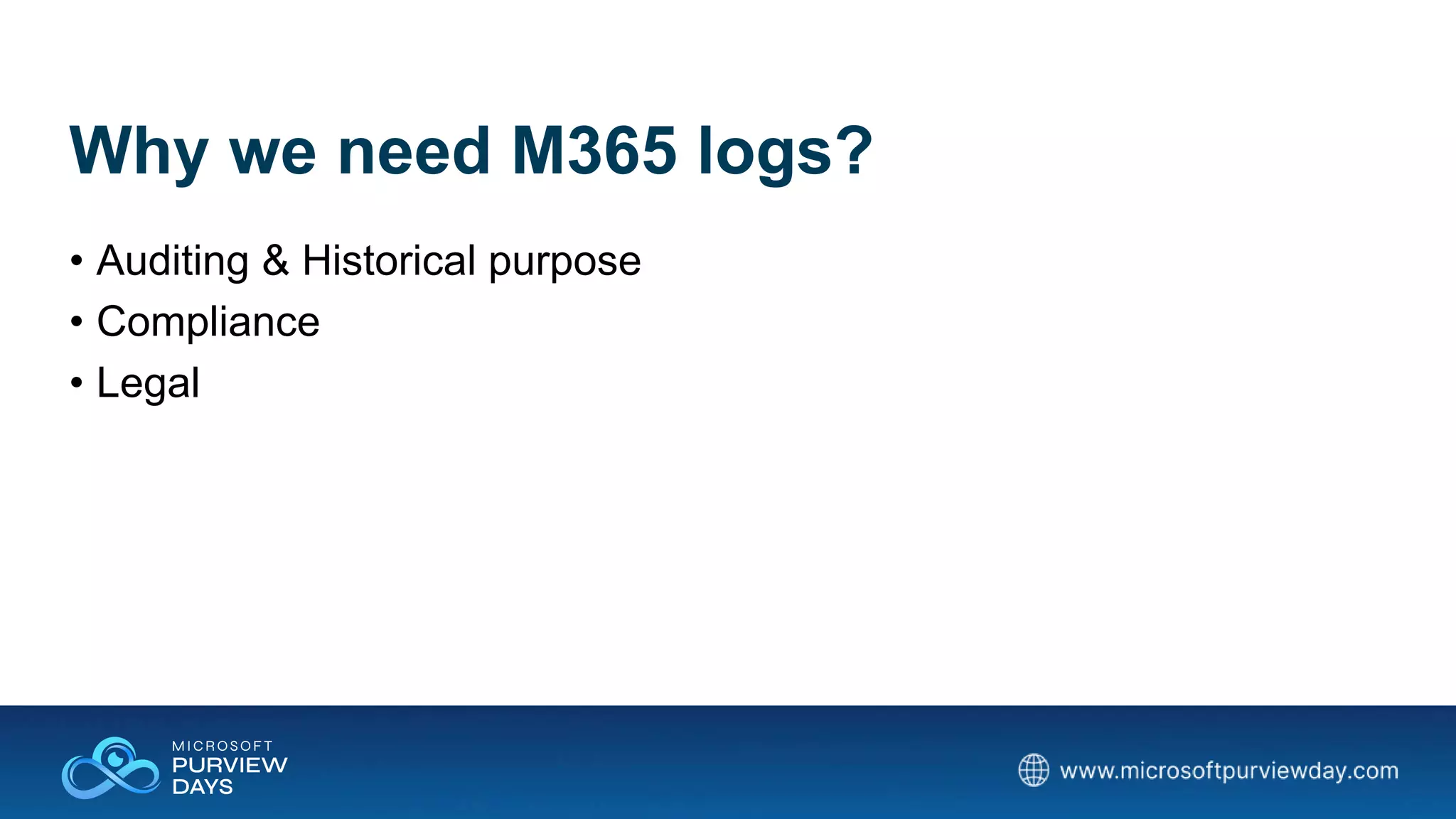 Why we need M365 logs?

• Auditing & Historical purpose
• Compliance
• Legal

MICROSOFT
PURVIEW
DAYS

www.microsoftpurviewday.com